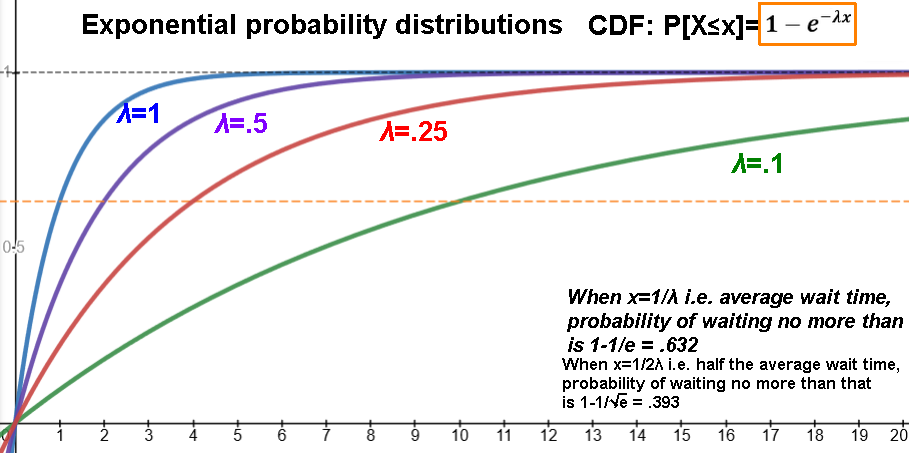 Exponential probability distributions CDF: P[X≤x]= $1 - e^{-\lambda x}$

1

0.5

λ=1

λ=.5

λ=.25

λ=.1

When x=1/λ i.e. average wait time, probability of waiting no more than is 1-1/e = .632

When x=1/2λ i.e. half the average wait time, probability of waiting no more than that is 1-1/√e = .393

1 2 3 4 5 6 7 8 9 10 11 12 13 14 15 16 17 18 19 20